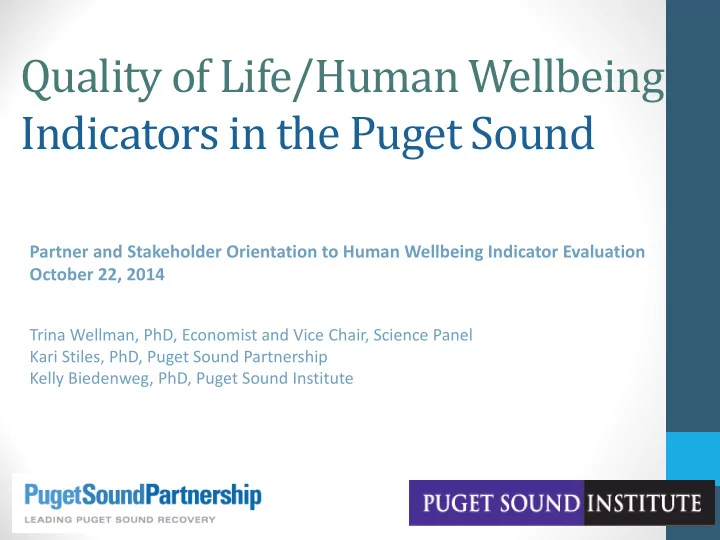 Quality of Life/Human Wellbeing Indicators in the Puget Sound

Partner and Stakeholder Orientation to Human Wellbeing Indicator Evaluation
October 22, 2014

Trina Wellman, PhD, Economist and Vice Chair, Science Panel
Kari Stiles, PhD, Puget Sound Partnership
Kelly Biedenweg, PhD, Puget Sound Institute

PugetSoundPartnership
LEADING PUGET SOUND RECOVERY

PUGET SOUND INSTITUTE